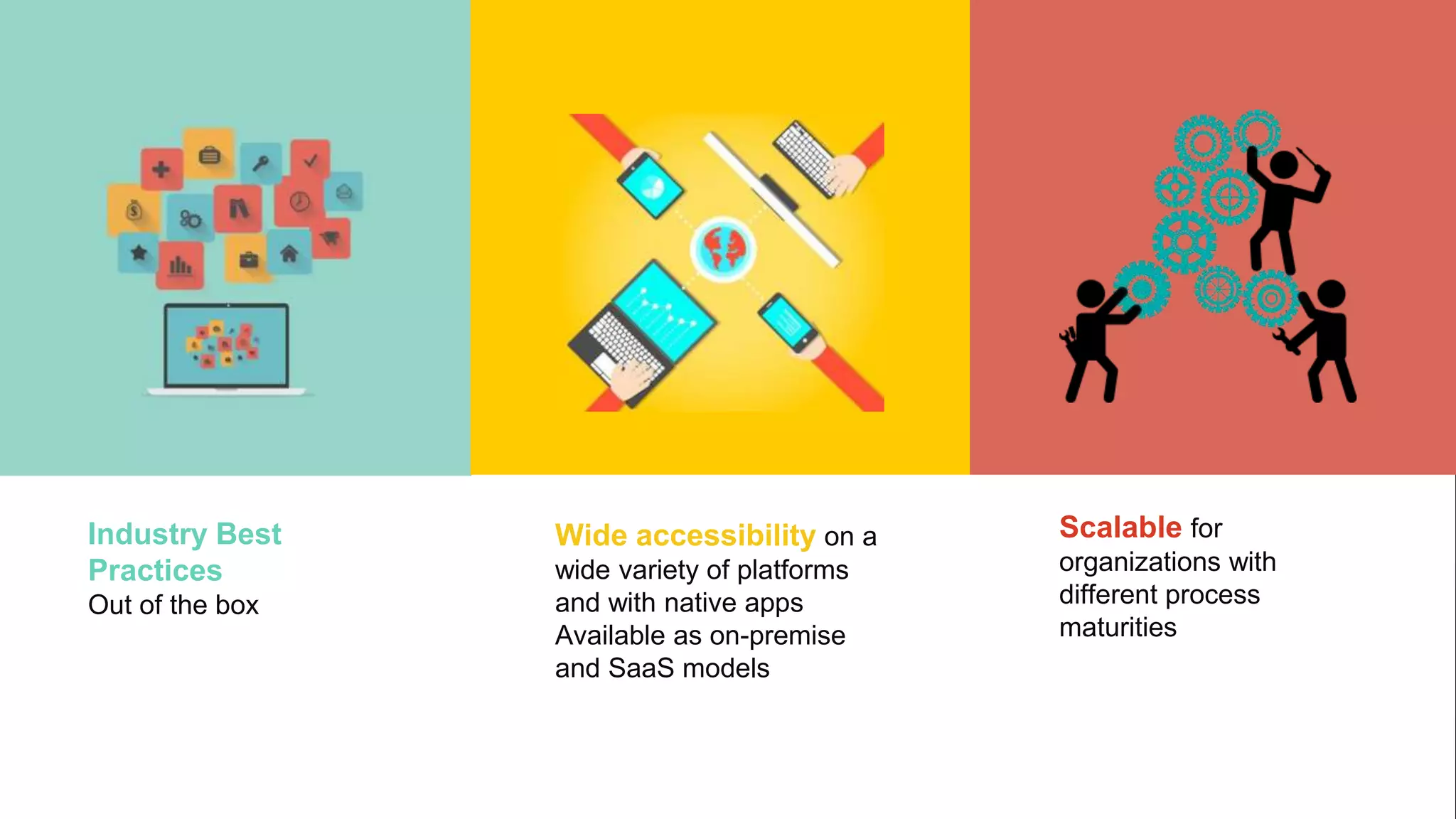 Industry Best Practices
Out of the box

Wide accessibility on a wide variety of platforms and with native apps
Available as on-premise and SaaS models

Scalable for organizations with different process maturities